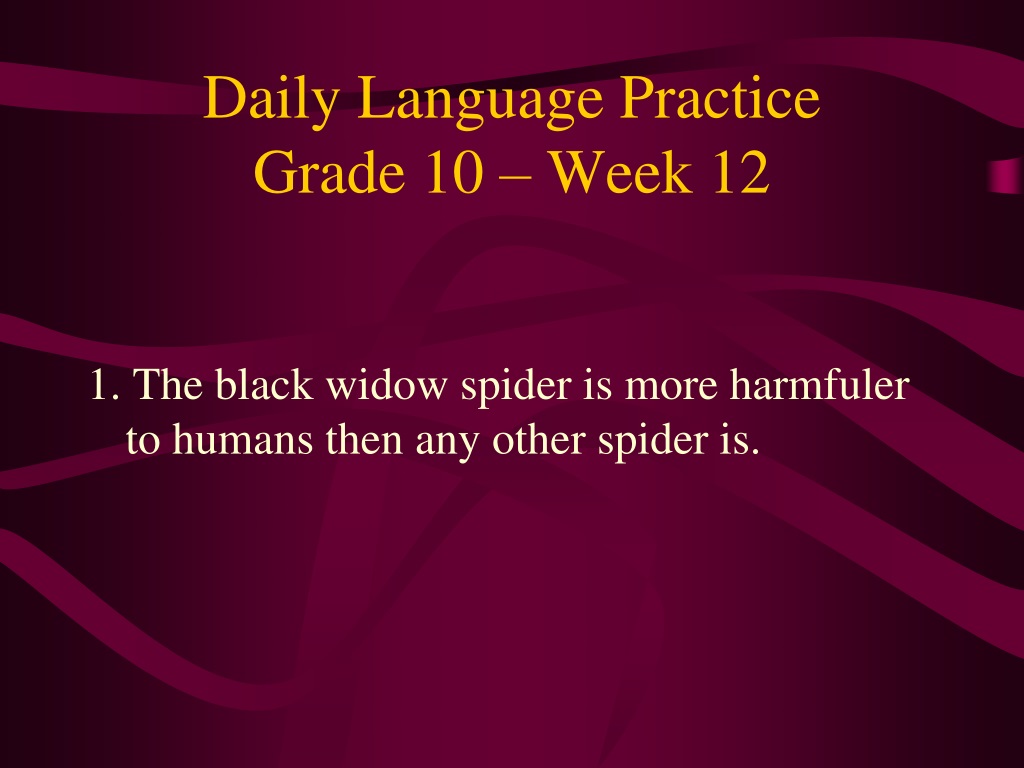 Daily Language Practice
Grade 10 – Week 12

1. The black widow spider is more harmfuler to humans then any other spider is.